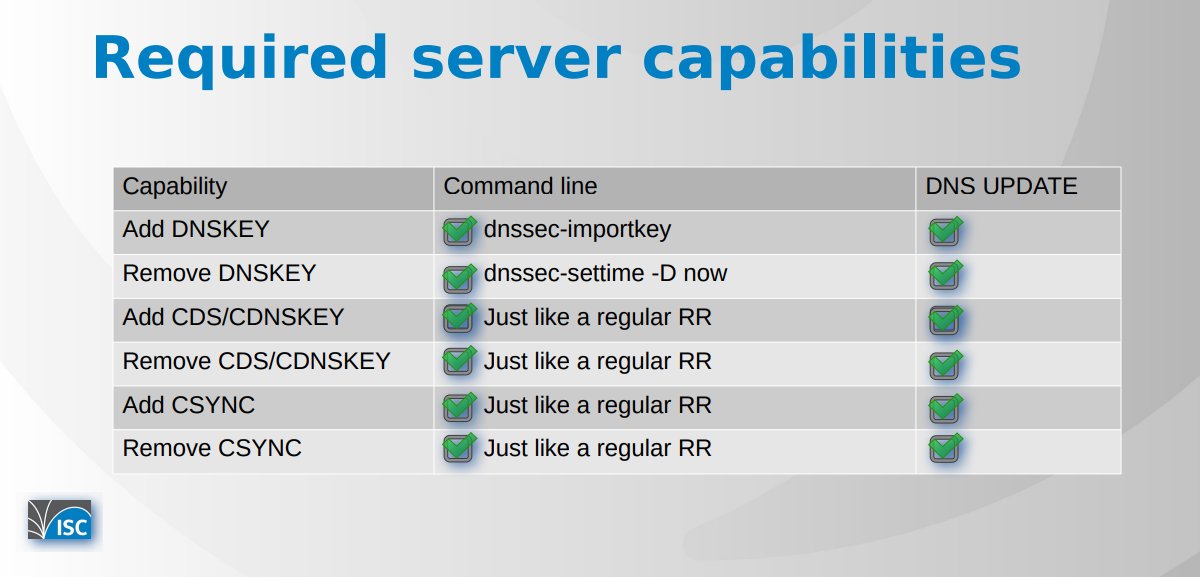 Required server capabilities

| Capability | Command line | DNS UPDATE |
|---|---|---|
| Add DNSKEY | dnssec-importkey | |
| Remove DNSKEY | dnssec-settime -D now | |
| Add CDS/CDNSKEY | Just like a regular RR | |
| Remove CDS/CDNSKEY | Just like a regular RR | |
| Add CSYNC | Just like a regular RR | |
| Remove CSYNC | Just like a regular RR | |

ISC